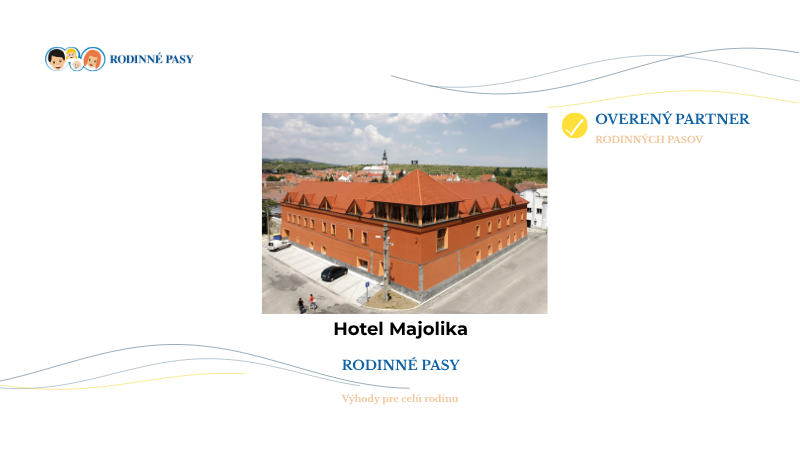 RODINNÉ PASY

OVERENÝ PARTNER
RODINNÝCH PASOV

Hotel Majolika

RODINNÉ PASY

Výhody pre celú rodinu